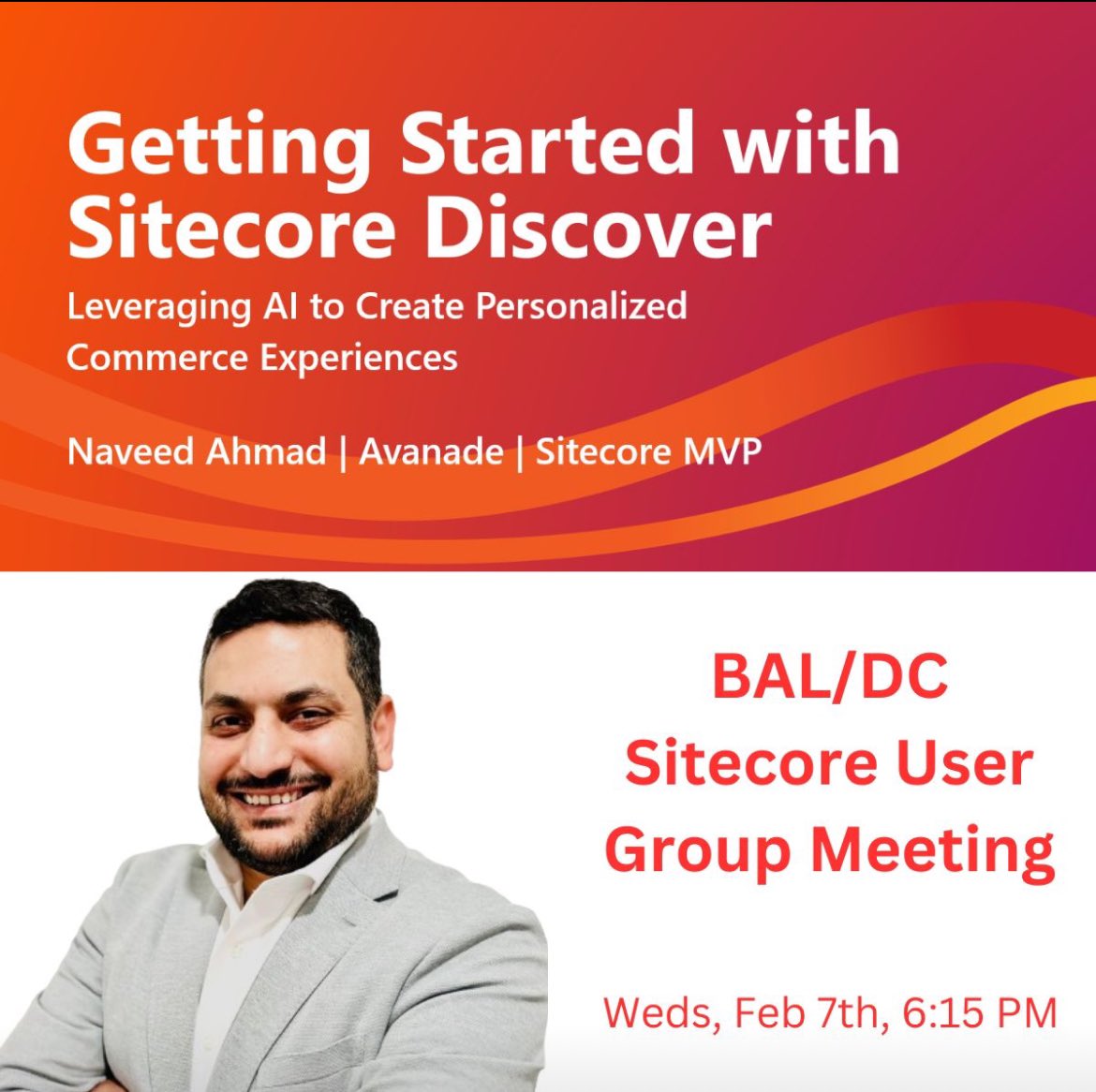 Getting Started with Sitecore Discover

Leveraging AI to Create Personalized Commerce Experiences

Naveed Ahmad | Avanade | Sitecore MVP

BAL/DC Sitecore User Group Meeting

Weds, Feb 7th, 6:15 PM